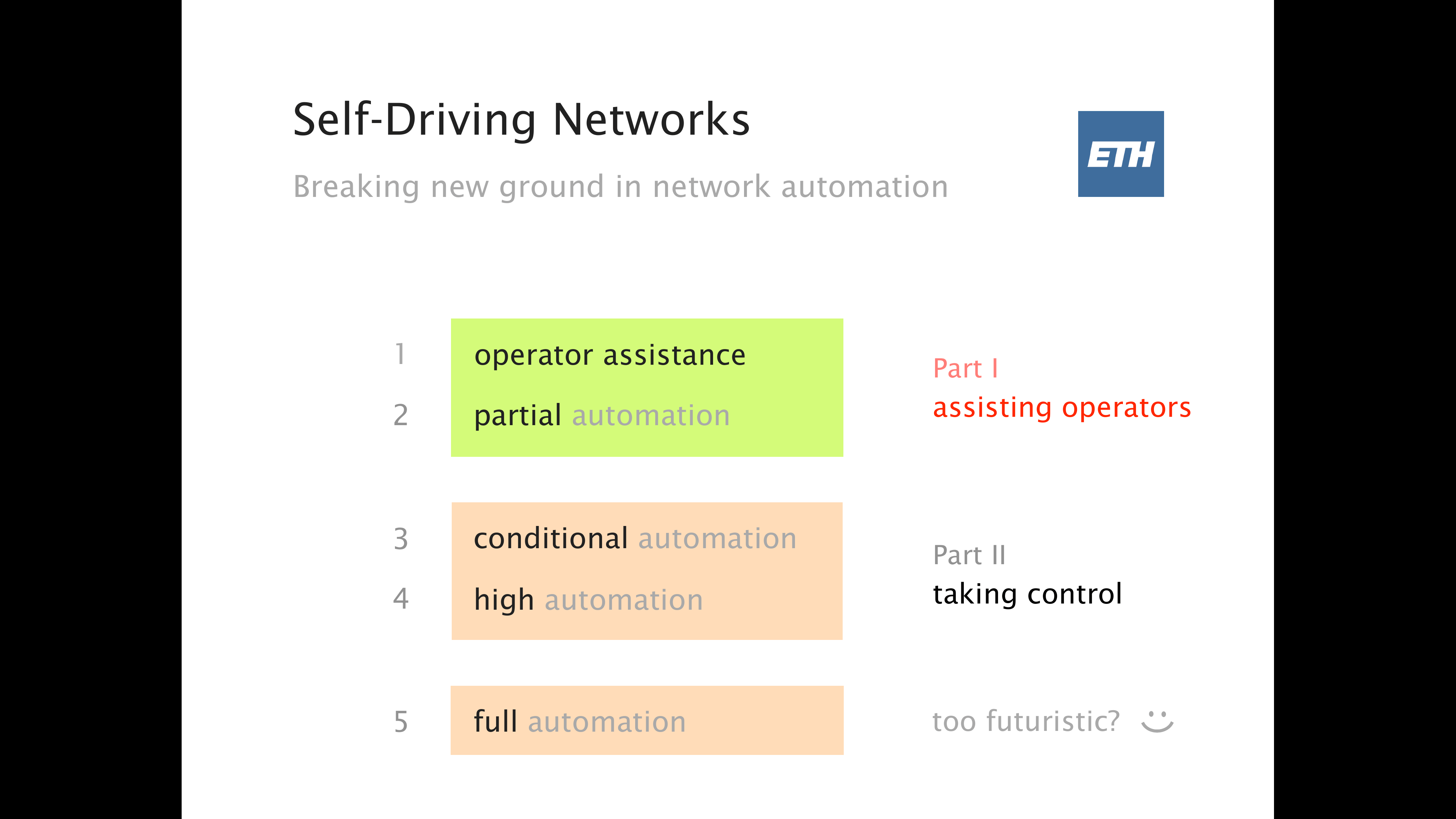 Self-Driving Networks

Breaking new ground in network automation

ETH

1 operator assistance

2 partial automation

Part I
assisting operators

3 conditional automation

4 high automation

Part II
taking control

5 full automation

too futuristic?